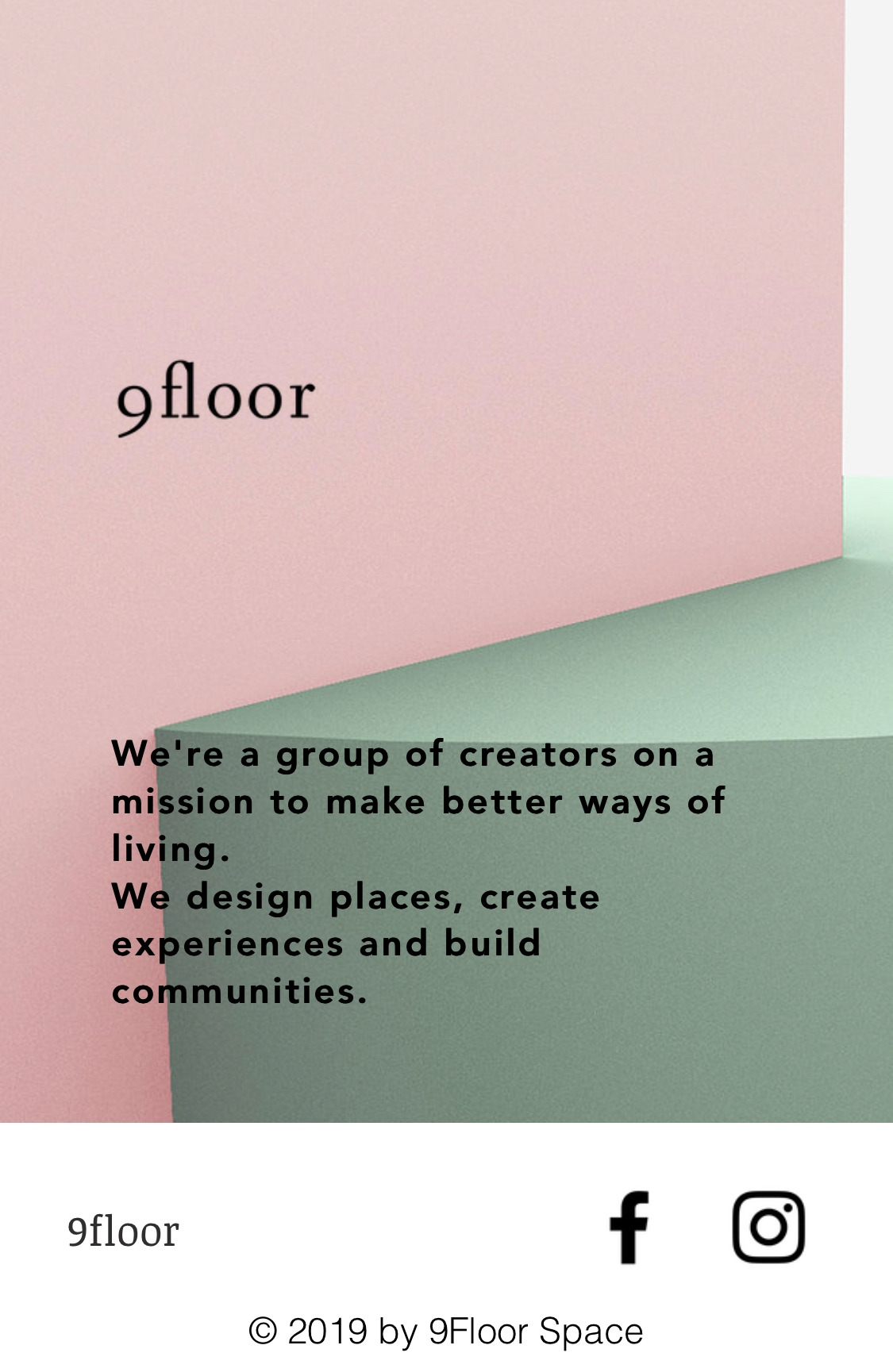 9floor

We're a group of creators on a mission to make better ways of living.
We design places, create experiences and build communities.

9floor

© 2019 by 9Floor Space